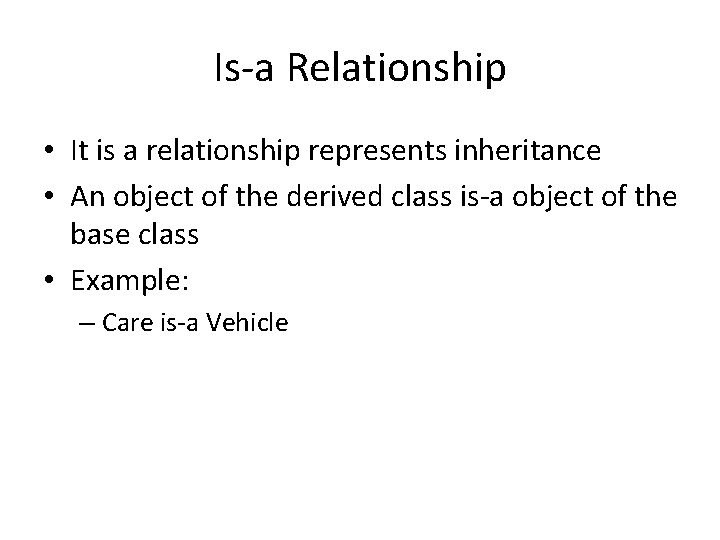 Is-a Relationship

• It is a relationship represents inheritance
• An object of the derived class is-a object of the base class
• Example:
– Care is-a Vehicle